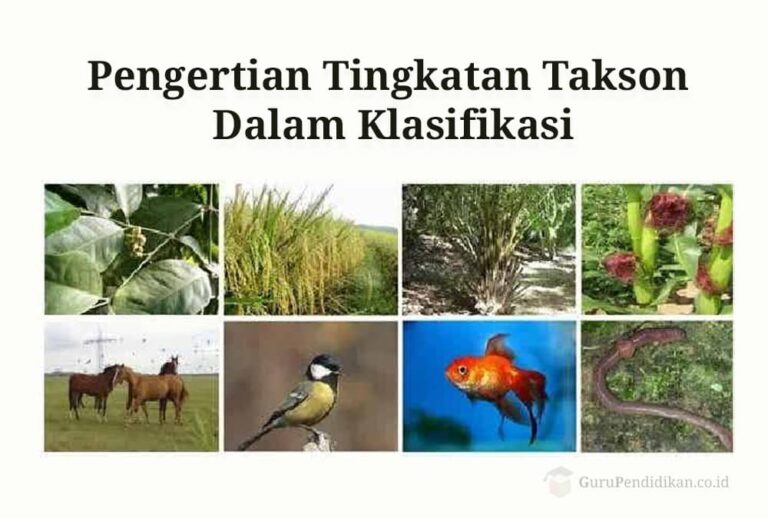 Pengertian Tingkatan Takson Dalam Klasifikasi

GuruPendidikan.co.id